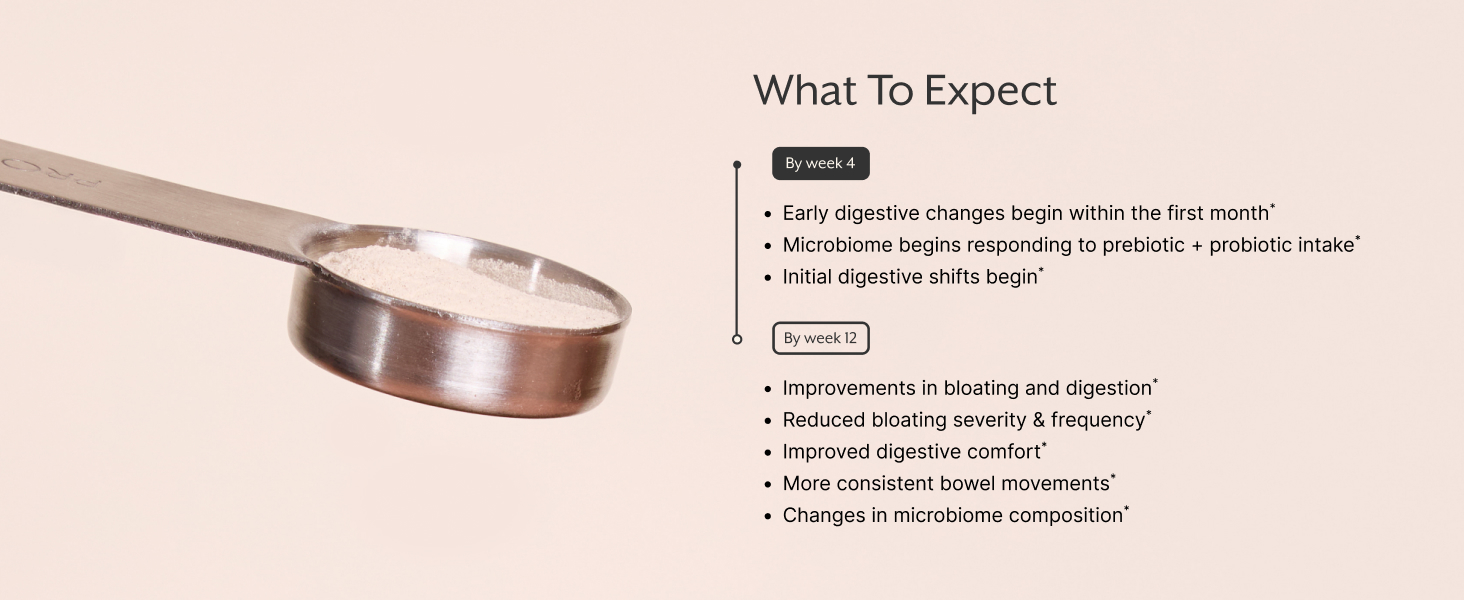 PRO

What To Expect

By week 4

- Early digestive changes begin within the first month*
- Microbiome begins responding to prebiotic + probiotic intake*
- Initial digestive shifts begin*

By week 12

- Improvements in bloating and digestion*
- Reduced bloating severity & frequency*
- Improved digestive comfort*
- More consistent bowel movements*
- Changes in microbiome composition*